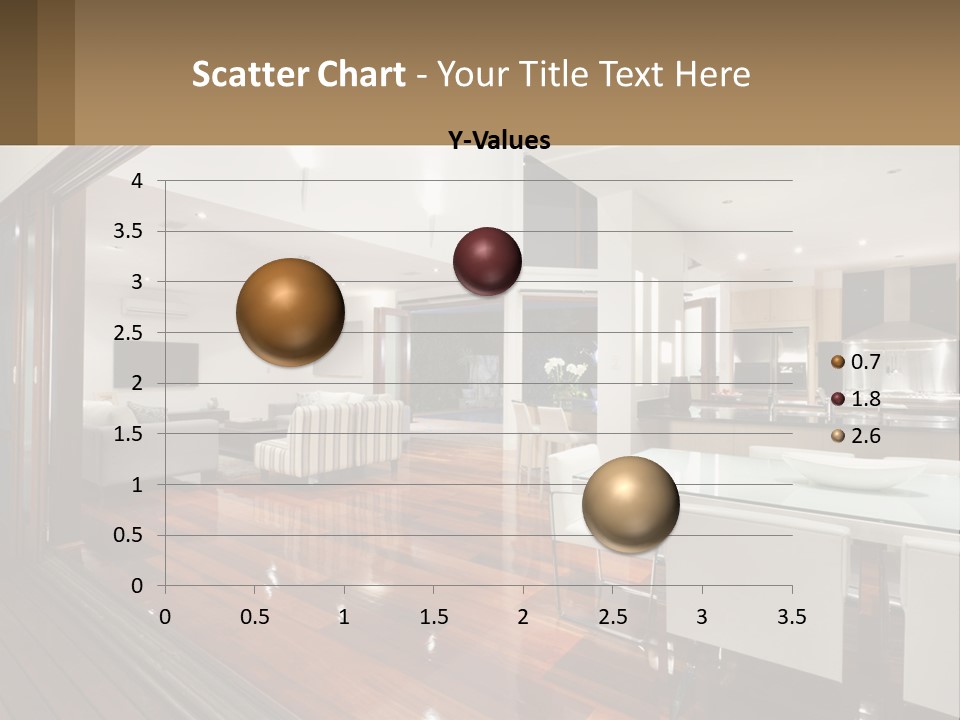 Scatter Chart - Your Title Text Here

Y-Values

4
3.5
3
2.5
2
1.5
1
0.5
0

0 0.5 1 1.5 2 2.5 3 3.5

0.7
1.8
2.6